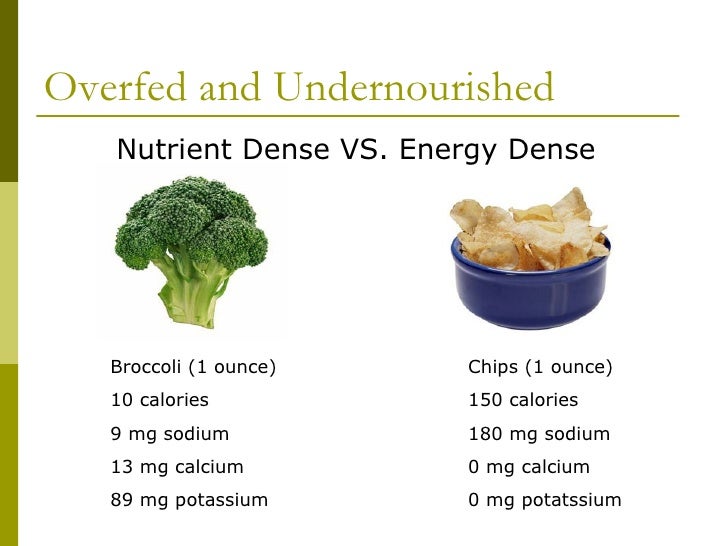 Overfed and Undernourished

Nutrient Dense VS. Energy Dense

Broccoli (1 ounce)
10 calories
9 mg sodium
13 mg calcium
89 mg potassium

Chips (1 ounce)
150 calories
180 mg sodium
0 mg calcium
0 mg potatssium